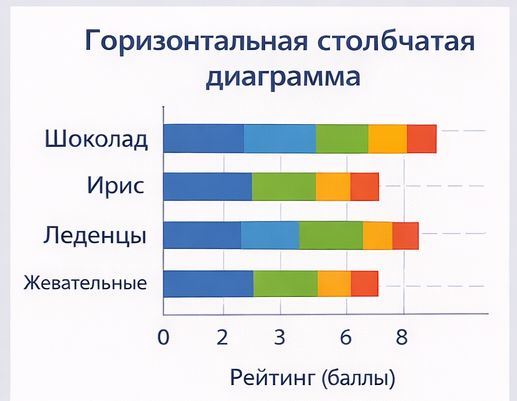 Горизонтальная столбчатая диаграмма

Шоколад
Ирис
Леденцы
Жевательные

0
2
3
6
8

Рейтинг (баллы)